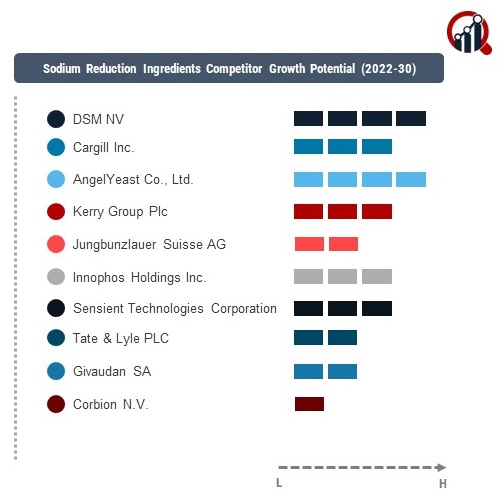 Sodium Reduction Ingredients Competitor Growth Potential (2022-30)

DSM NV

Cargill Inc.

AngelYeast Co., Ltd.

Kerry Group Plc

Jungbunzlauer Suisse AG

Innophos Holdings Inc.

Sensient Technologies Corporation

Tate & Lyle PLC

Givaudan SA

Corbion N.V.

L

H